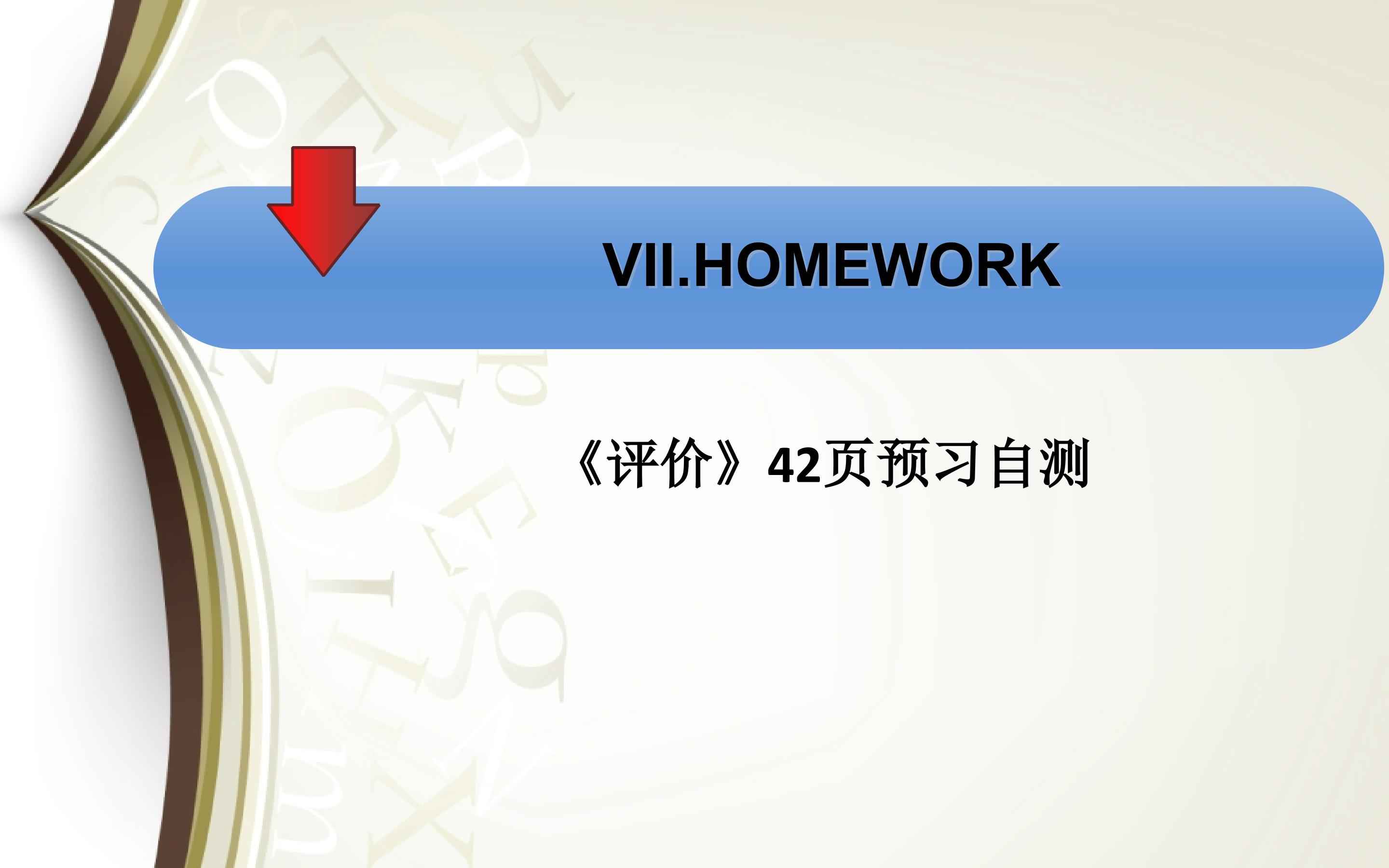 VII.HOMEWORK

《评价》42页预习自测